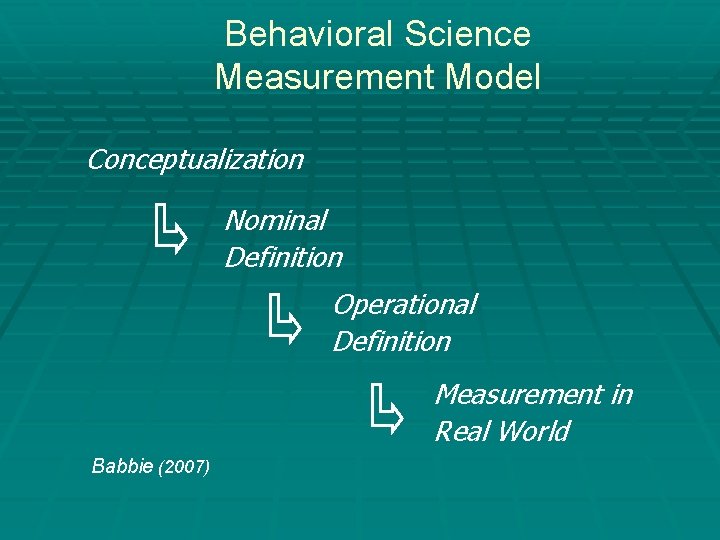 Behavioral Science
Measurement Model

Conceptualization

Nominal Definition

Operational Definition

Measurement in Real World

Babbie (2007)